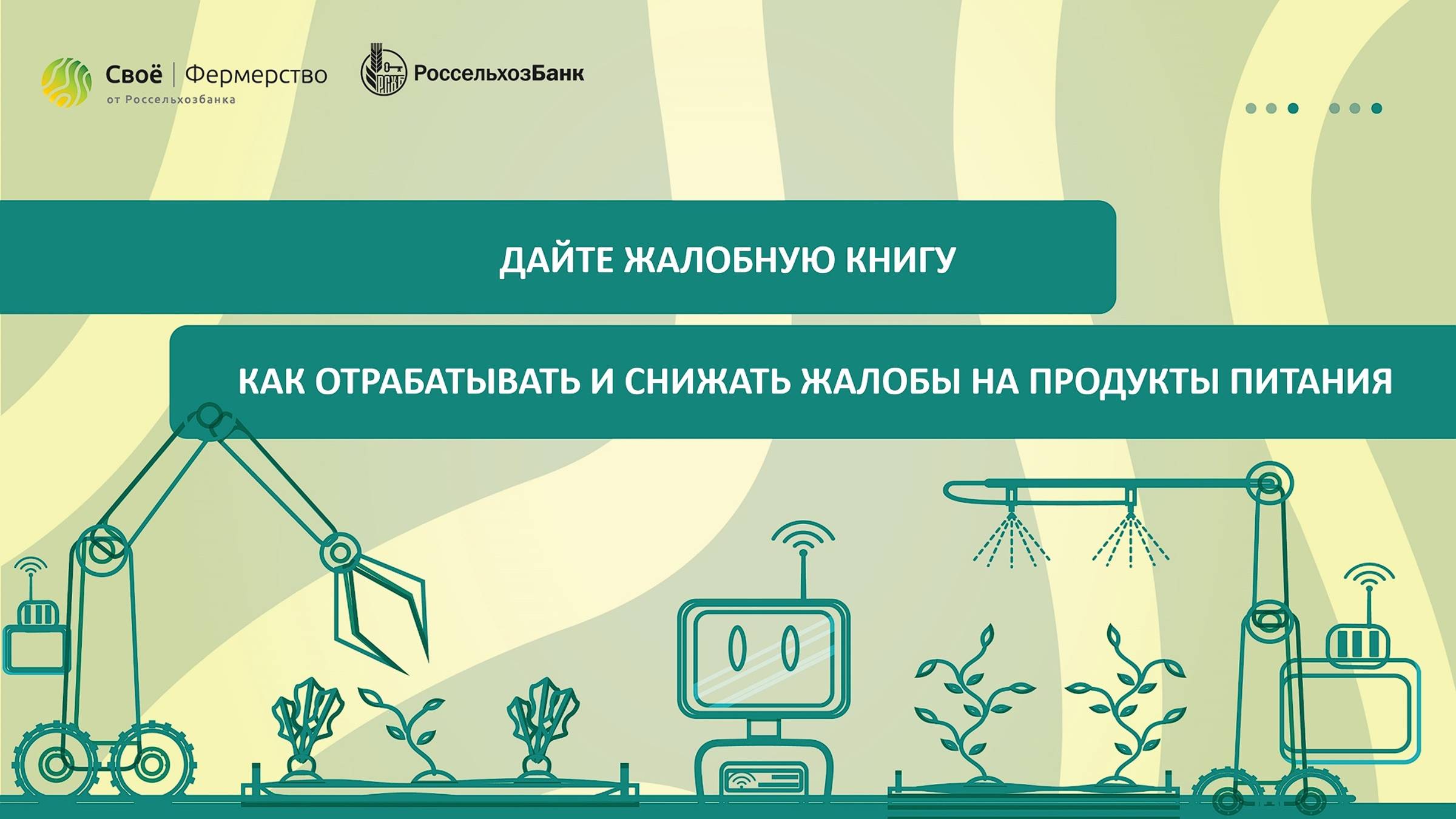 Своё | Фермерство
от Россельхозбанка

РСХБ РоссельхозБанк

ДАЙТЕ ЖАЛОБНУЮ КНИГУ

КАК ОТРАБАТЫВАТЬ И СНИЖАТЬ ЖАЛОБЫ НА ПРОДУКТЫ ПИТАНИЯ